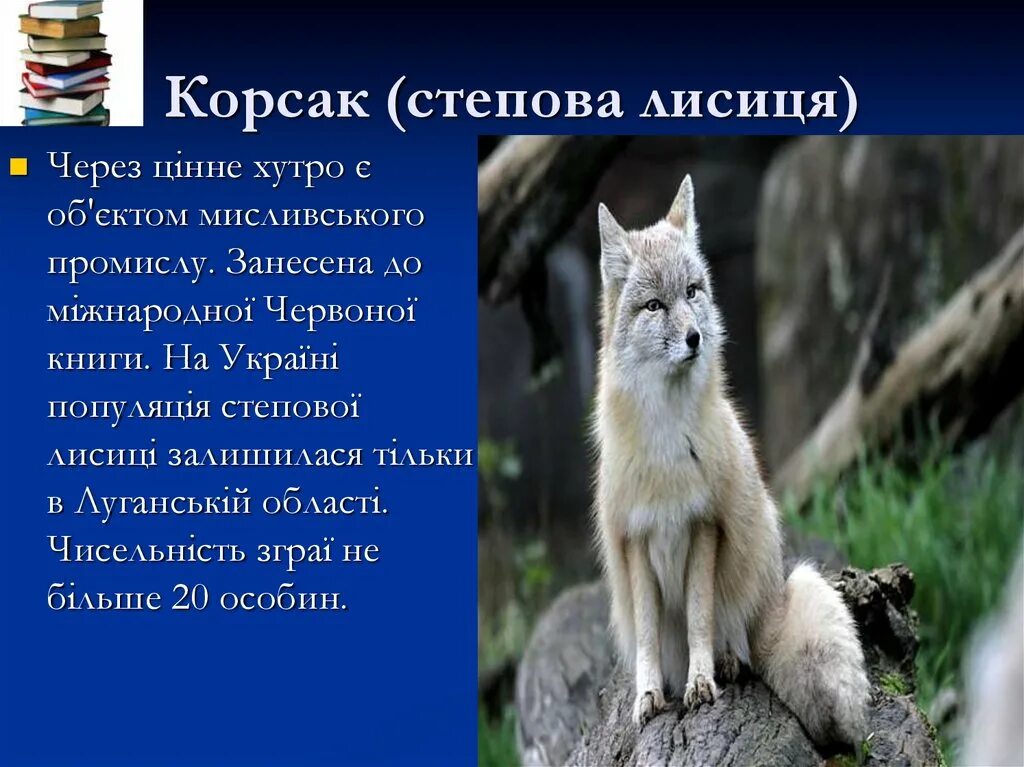 Корсак (степова лисиця)

Через цінне хутро є об'єктом мисливського промислу. Занесена до міжнародної Червоної книги. На Україні популяція степової лисиці залишилася тільки в Луганській області. Чисельність зграї не більше 20 особин.